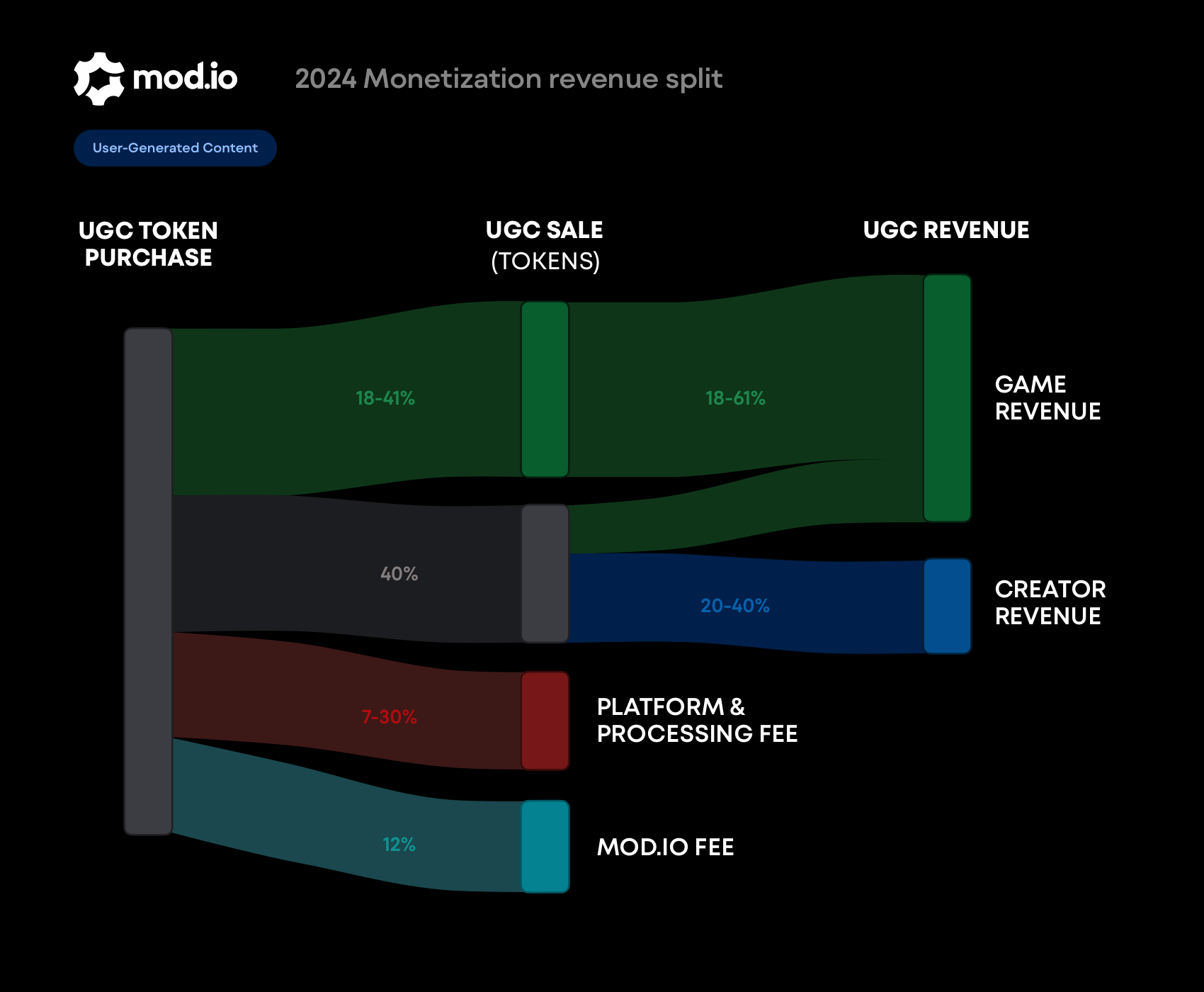 mod.io

2024 Monetization revenue split

User-Generated Content

UGC TOKEN PURCHASE

UGC SALE (TOKENS)

UGC REVENUE

18-41%

18-61%

GAME REVENUE

40%

20-40%

CREATOR REVENUE

7-30%

PLATFORM & PROCESSING FEE

12%

MOD.IO FEE